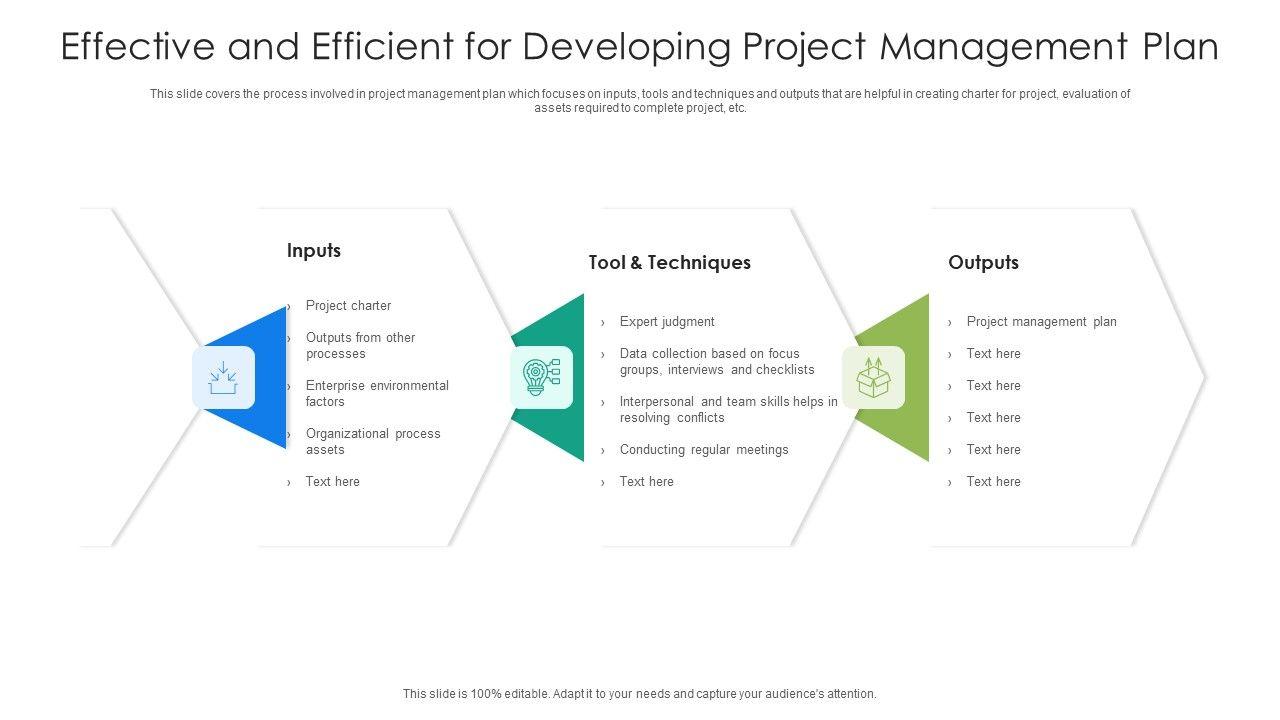 Effective and Efficient for Developing Project Management Plan

This slide covers the process involved in project management plan which focuses on inputs, tools and techniques and outputs that are helpful in creating charter for project, evaluation of assets required to complete project, etc.

Inputs

› Project charter
› Outputs from other processes
› Enterprise environmental factors
› Organizational process assets
› Text here

Tool & Techniques

› Expert judgment
› Data collection based on focus groups, interviews and checklists
› Interpersonal and team skills helps in resolving conflicts
› Conducting regular meetings
› Text here

Outputs

› Project management plan
› Text here
› Text here
› Text here
› Text here
› Text here

This slide is 100% editable. Adapt it to your needs and capture your audience's attention.